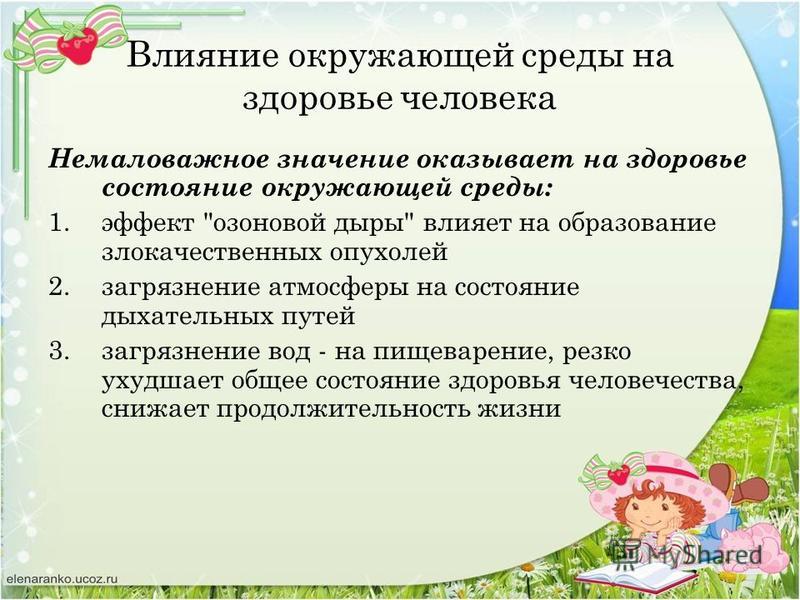 Влияние окружающей среды на здоровье человека

Немаловажное значение оказывает на здоровье состояние окружающей среды:

1. эффект "озоновой дыры" влияет на образование злокачественных опухолей
2. загрязнение атмосферы на состояние дыхательных путей
3. загрязнение вод - на пищеварение, резко ухудшает общее состояние здоровья человечества, снижает продолжительность жизни

MyShared

elenaranko.ucoz.ru